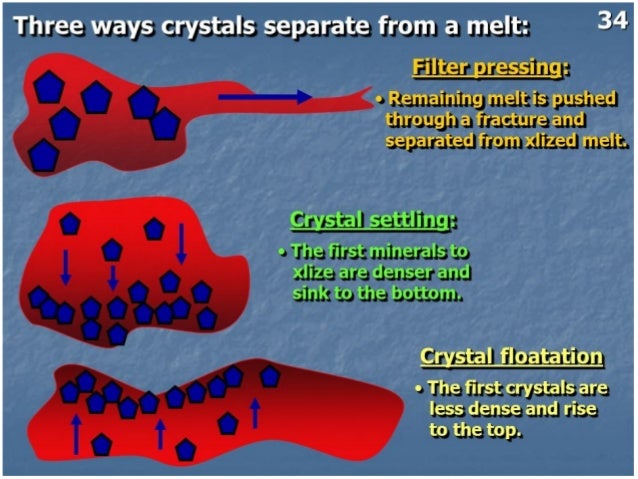 Three ways crystals separate from a melt:

34

Filter pressing:

• Remaining melt is pushed through a fracture and separated from xlized melt.

Crystal settling:

• The first minerals to xlize are denser and sink to the bottom.

Crystal floatation

• The first crystals are less dense and rise to the top.